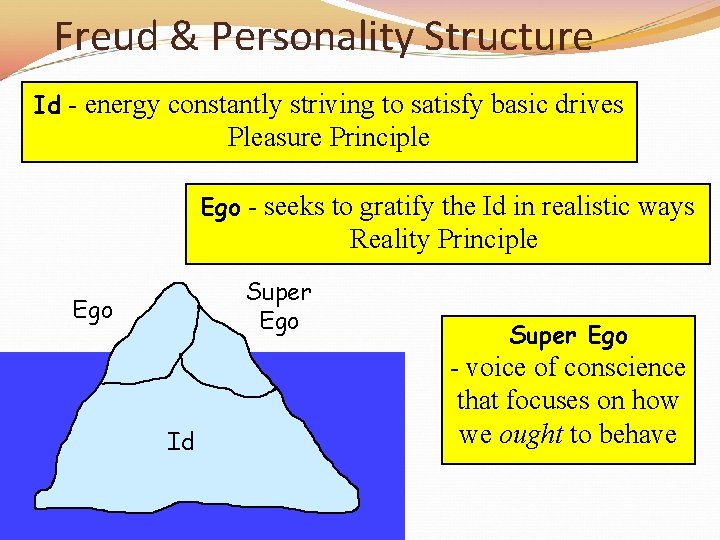 Freud & Personality Structure

Id - energy constantly striving to satisfy basic drives
Pleasure Principle

Ego - seeks to gratify the Id in realistic ways
Reality Principle

Ego

Super Ego

Id

Super Ego
- voice of conscience that focuses on how we ought to behave